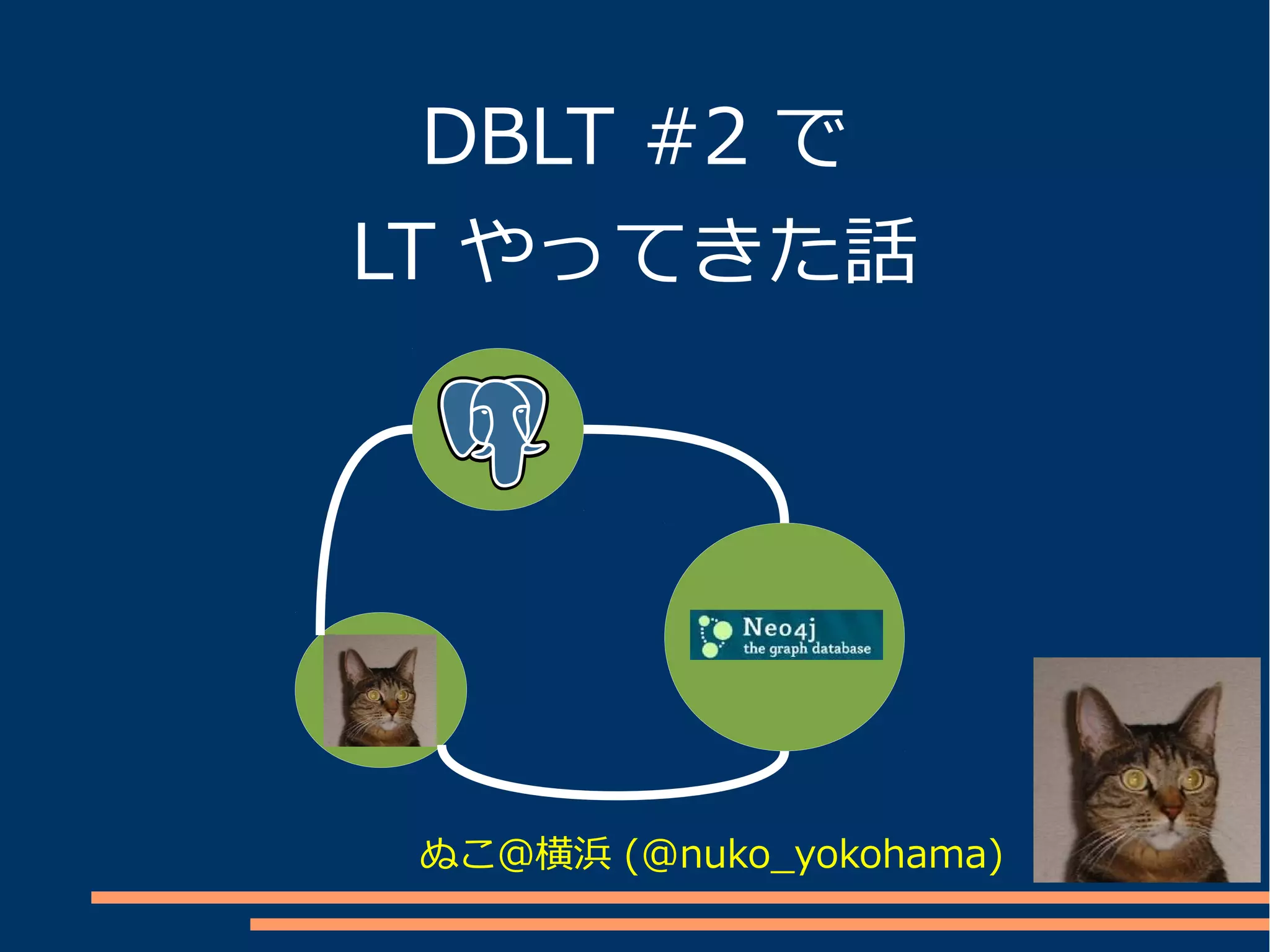 DBLT #2 で
LT やってきた話

Neo4j
the graph database

ぬこ@横浜 (@nuko_yokohama)